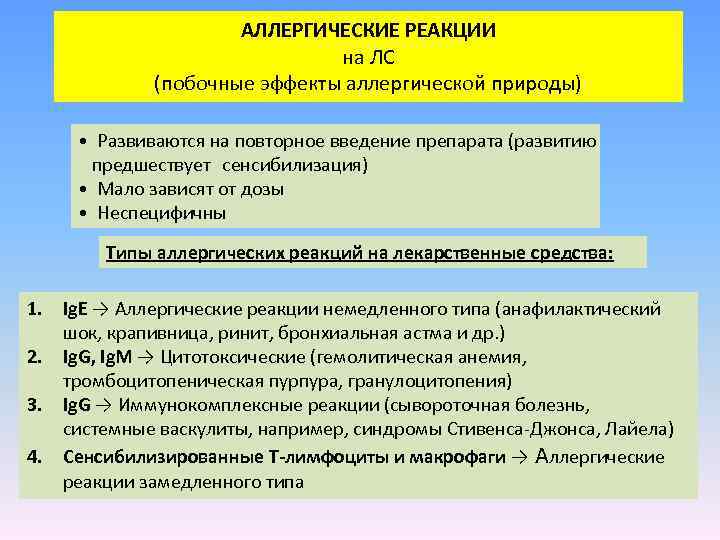 АЛЛЕРГИЧЕСКИЕ РЕАКЦИИ
на ЛС
(побочные эффекты аллергической природы)

• Развиваются на повторное введение препарата (развитию предшествует сенсибилизация)
• Мало зависят от дозы
• Неспецифичны

Типы аллергических реакций на лекарственные средства:

1. IgE → Аллергические реакции немедленного типа (анафилактический шок, крапивница, ринит, бронхиальная астма и др.)
2. IgG, IgM → Цитотоксические (гемолитическая анемия, тромбоцитопеническая пурпура, гранулоцитопения)
3. IgG → Иммунокомплексные реакции (сывороточная болезнь, системные васкулиты, например, синдромы Стивенса-Джонса, Лайела)
4. Сенсибилизированные Т-лимфоциты и макрофаги → Аллергические реакции замедленного типа